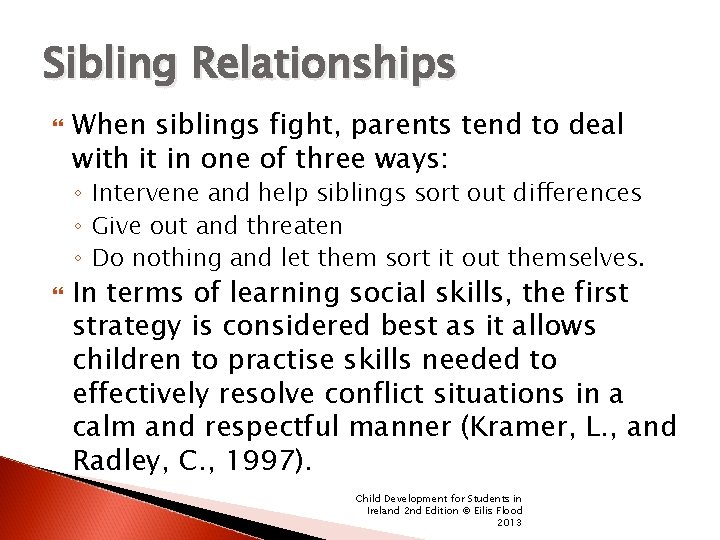 Sibling Relationships

When siblings fight, parents tend to deal with it in one of three ways:
◦ Intervene and help siblings sort out differences
◦ Give out and threaten
◦ Do nothing and let them sort it out themselves.

In terms of learning social skills, the first strategy is considered best as it allows children to practise skills needed to effectively resolve conflict situations in a calm and respectful manner (Kramer, L., and Radley, C., 1997).

Child Development for Students in Ireland 2nd Edition © Eilis Flood 2013